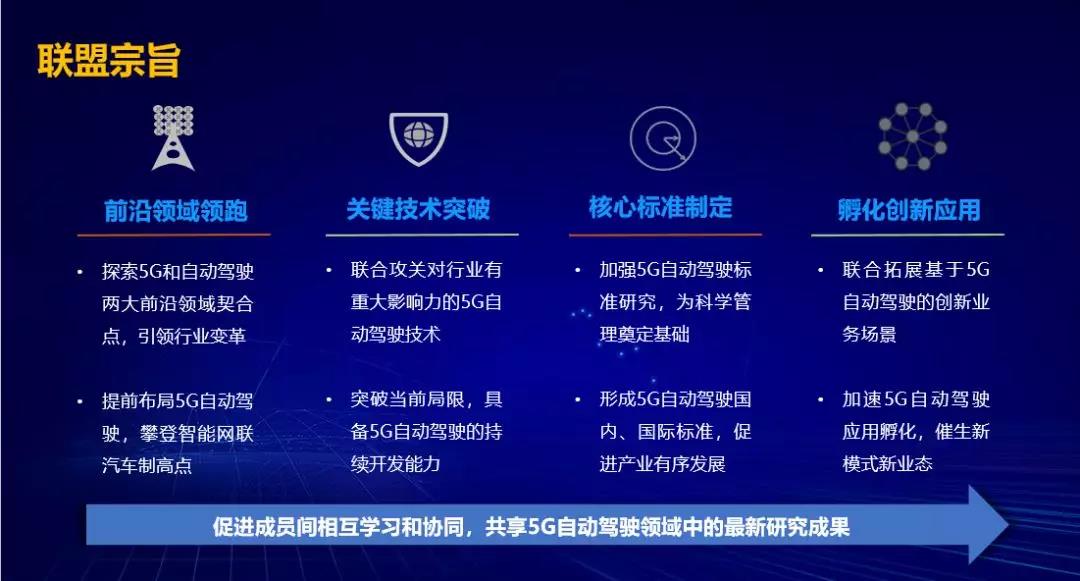 联盟宗旨

前沿领域领跑

• 探索5G和自动驾驶两大前沿领域契合点，引领行业变革

• 提前布局5G自动驾驶，攀登智能网联汽车制高点

关键技术突破

• 联合攻关对行业有重大影响力的5G自动驾驶技术

• 突破当前局限，具备5G自动驾驶的持续开发能力

核心标准制定

• 加强5G自动驾驶标准研究，为科学管理奠定基础

• 形成5G自动驾驶国内、国际标准，促进产业有序发展

孵化创新应用

• 联合拓展基于5G自动驾驶的创新业务场景

• 加速5G自动驾驶应用孵化，催生新模式新业态

促进成员间相互学习和协同，共享5G自动驾驶领域中的最新研究成果